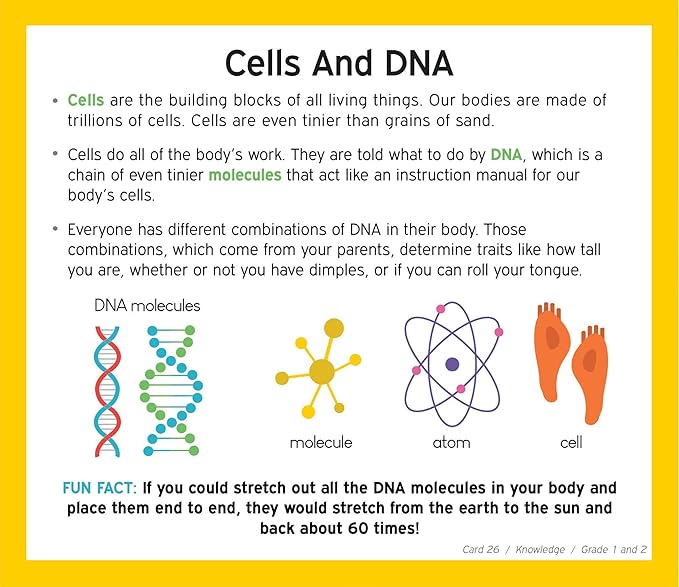 Cells And DNA

• Cells are the building blocks of all living things. Our bodies are made of trillions of cells. Cells are even tinier than grains of sand.

• Cells do all of the body's work. They are told what to do by DNA, which is a chain of even tinier molecules that act like an instruction manual for our body's cells.

• Everyone has different combinations of DNA in their body. Those combinations, which come from your parents, determine traits like how tall you are, whether or not you have dimples, or if you can roll your tongue.

DNA molecules

molecule

atom

cell

FUN FACT: If you could stretch out all the DNA molecules in your body and place them end to end, they would stretch from the earth to the sun and back about 60 times!

Card 26 / Knowledge / Grade 1 and 2